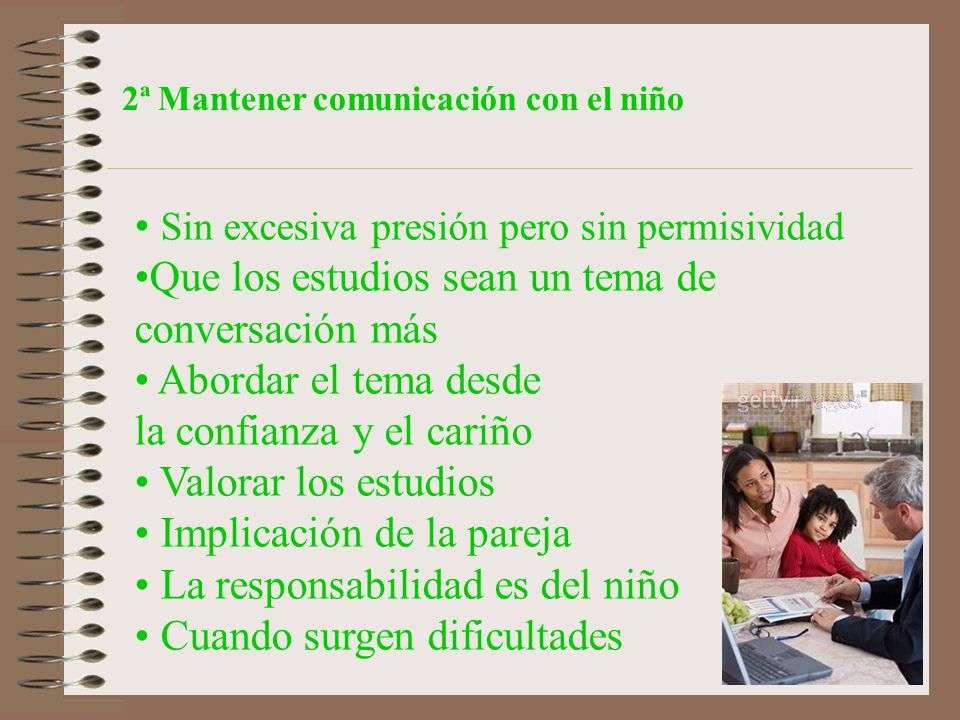 2ª Mantener comunicación con el niño

• Sin excesiva presión pero sin permisividad
•Que los estudios sean un tema de conversación más
• Abordar el tema desde la confianza y el cariño
• Valorar los estudios
• Implicación de la pareja
• La responsabilidad es del niño
• Cuando surgen dificultades

gettyimages